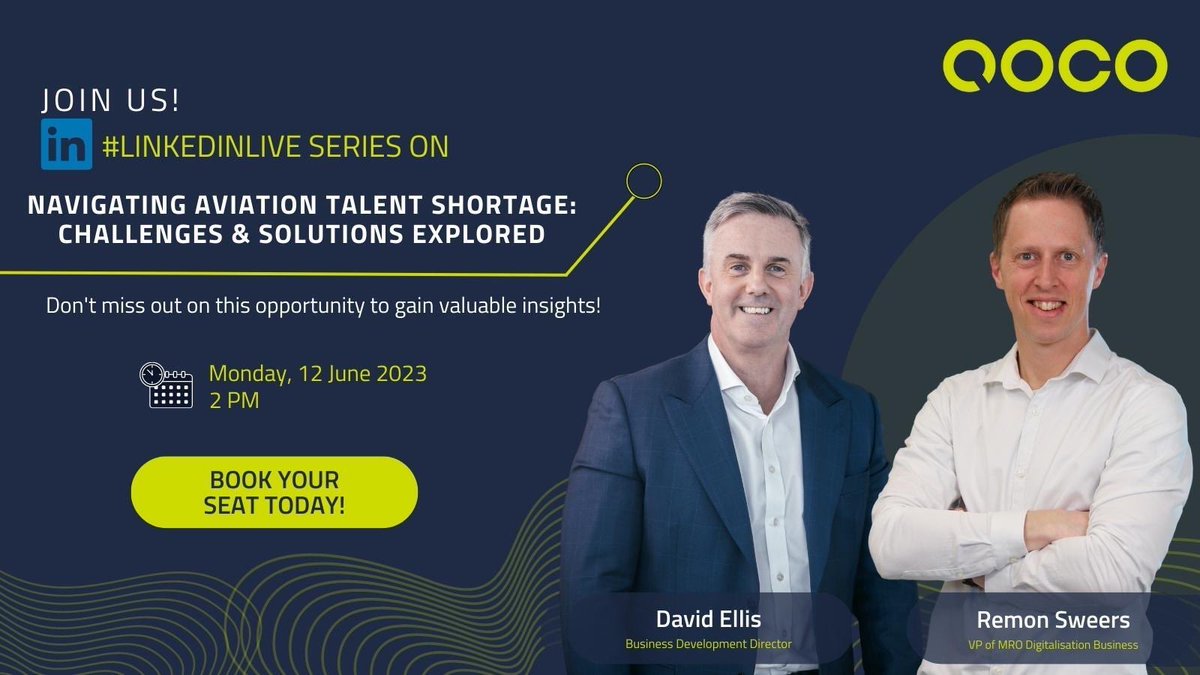 QOCO

JOIN US!

in #LINKEDINLIVE SERIES ON

NAVIGATING AVIATION TALENT SHORTAGE: CHALLENGES & SOLUTIONS EXPLORED

Don't miss out on this opportunity to gain valuable insights!

Monday, 12 June 2023
2 PM

BOOK YOUR SEAT TODAY!

David Ellis
Business Development Director

Remon Sweers
VP of MRO Digitalisation Business